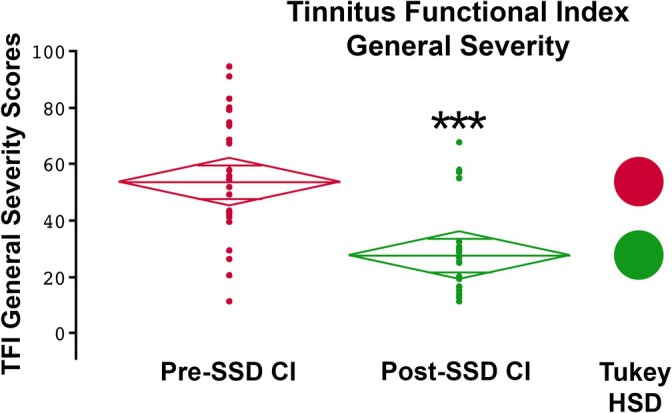 Tinnitus Functional Index
General Severity

TFI General Severity Scores

100
80
60
40
20
0

***

Pre-SSD CI
Post-SSD CI
Tukey HSD